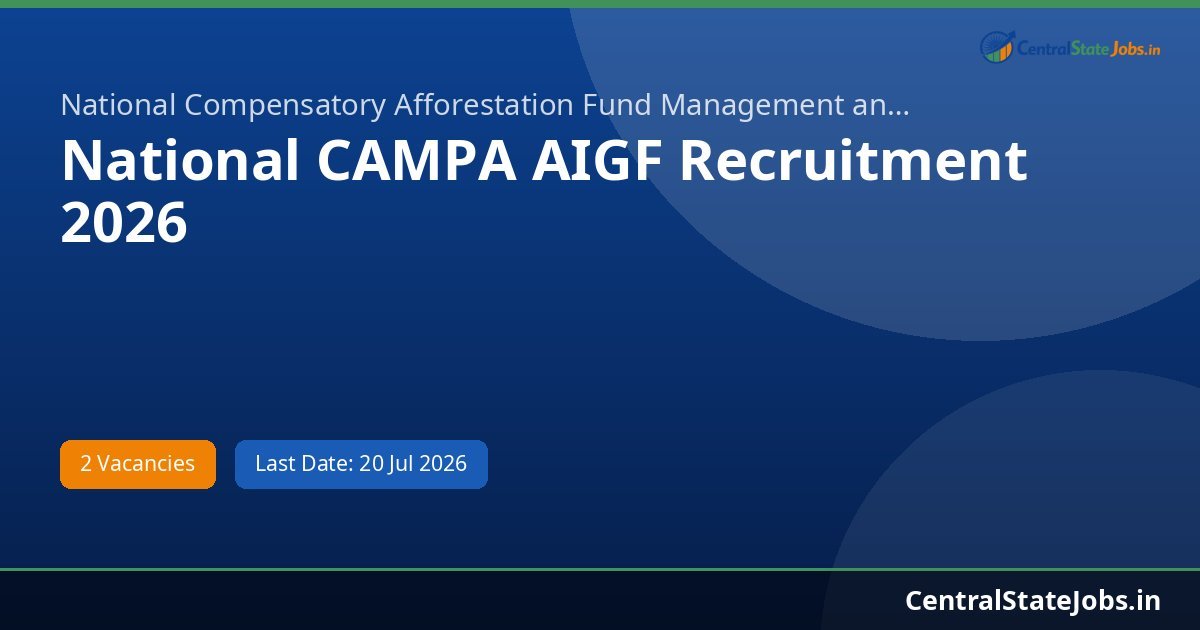 CentralStateJobs.in

National Compensatory Afforestation Fund Management an...

National CAMPA AIGF Recruitment 2026

2 Vacancies

Last Date: 20 Jul 2026

CentralStateJobs.in